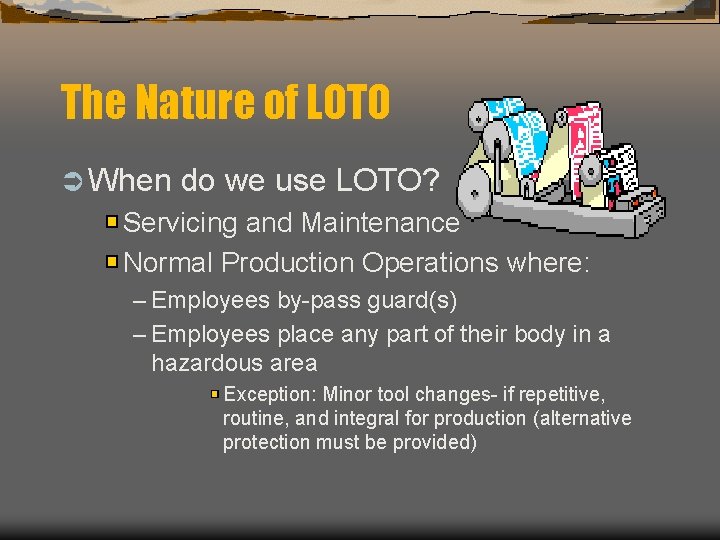 The Nature of LOTO

When do we use LOTO?

Servicing and Maintenance

Normal Production Operations where:

– Employees by-pass guard(s)

– Employees place any part of their body in a hazardous area

Exception: Minor tool changes- if repetitive, routine, and integral for production (alternative protection must be provided)